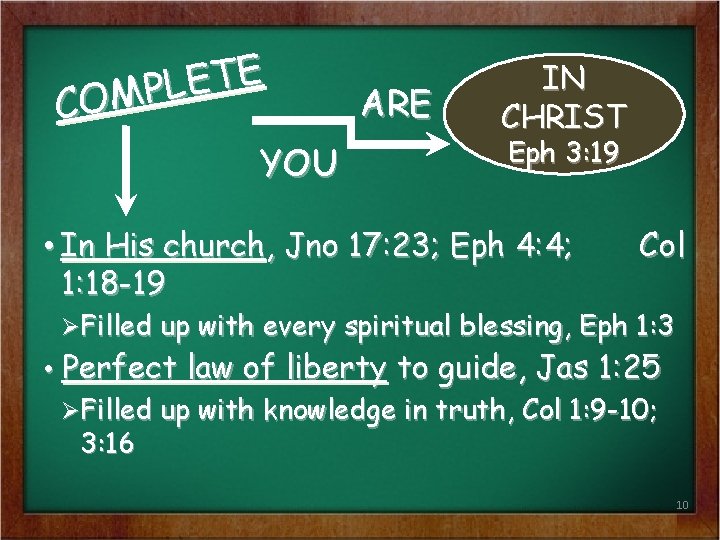 COMPLETE

YOU

ARE

IN CHRIST
Eph 3:19

• In His church, Jno 17:23; Eph 4:4; Col 1:18-19

➢Filled up with every spiritual blessing, Eph 1:3

• Perfect law of liberty to guide, Jas 1:25

➢Filled up with knowledge in truth, Col 1:9-10; 3:16

10